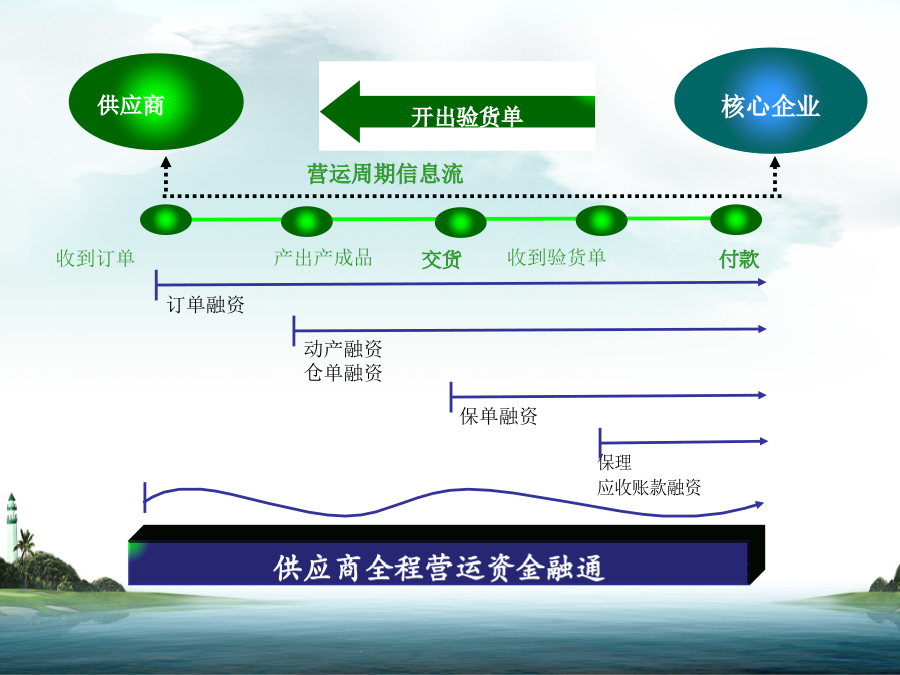 供应商

开出验货单

核心企业

营运周期信息流

收到订单

产出产成品

交货

收到验货单

付款

订单融资

动产融资
仓单融资

保单融资

保理
应收账款融资

供应商全程营运资金融通